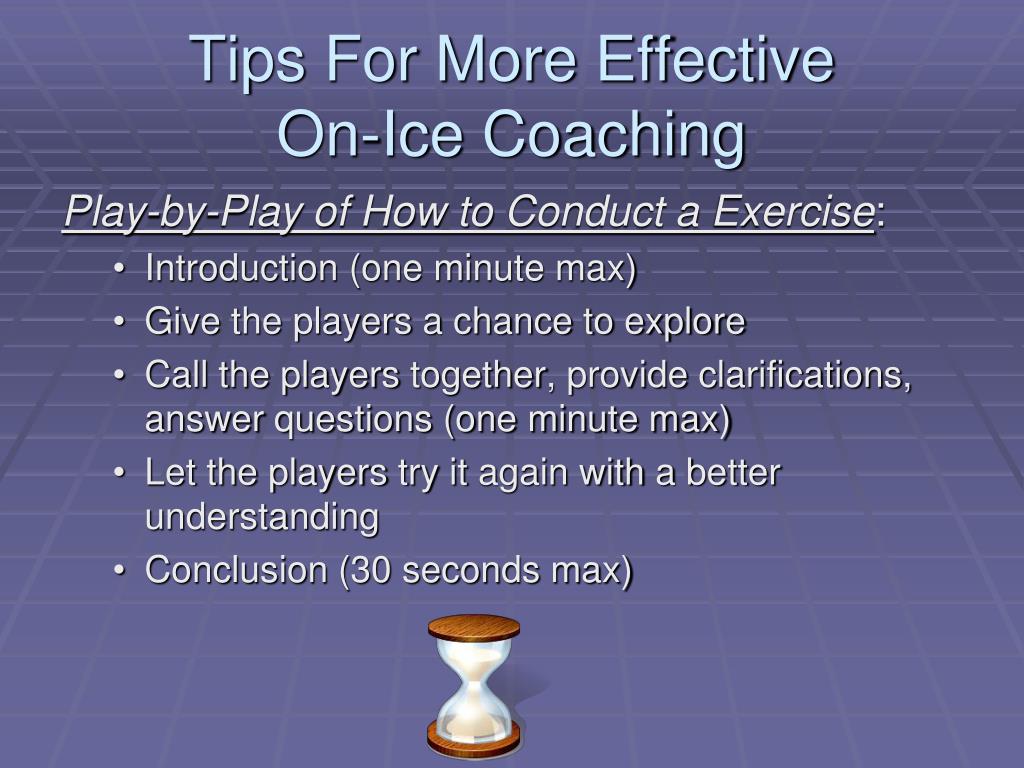 Tips For More Effective On-Ice Coaching

Play-by-Play of How to Conduct a Exercise:

• Introduction (one minute max)
• Give the players a chance to explore
• Call the players together, provide clarifications, answer questions (one minute max)
• Let the players try it again with a better understanding
• Conclusion (30 seconds max)